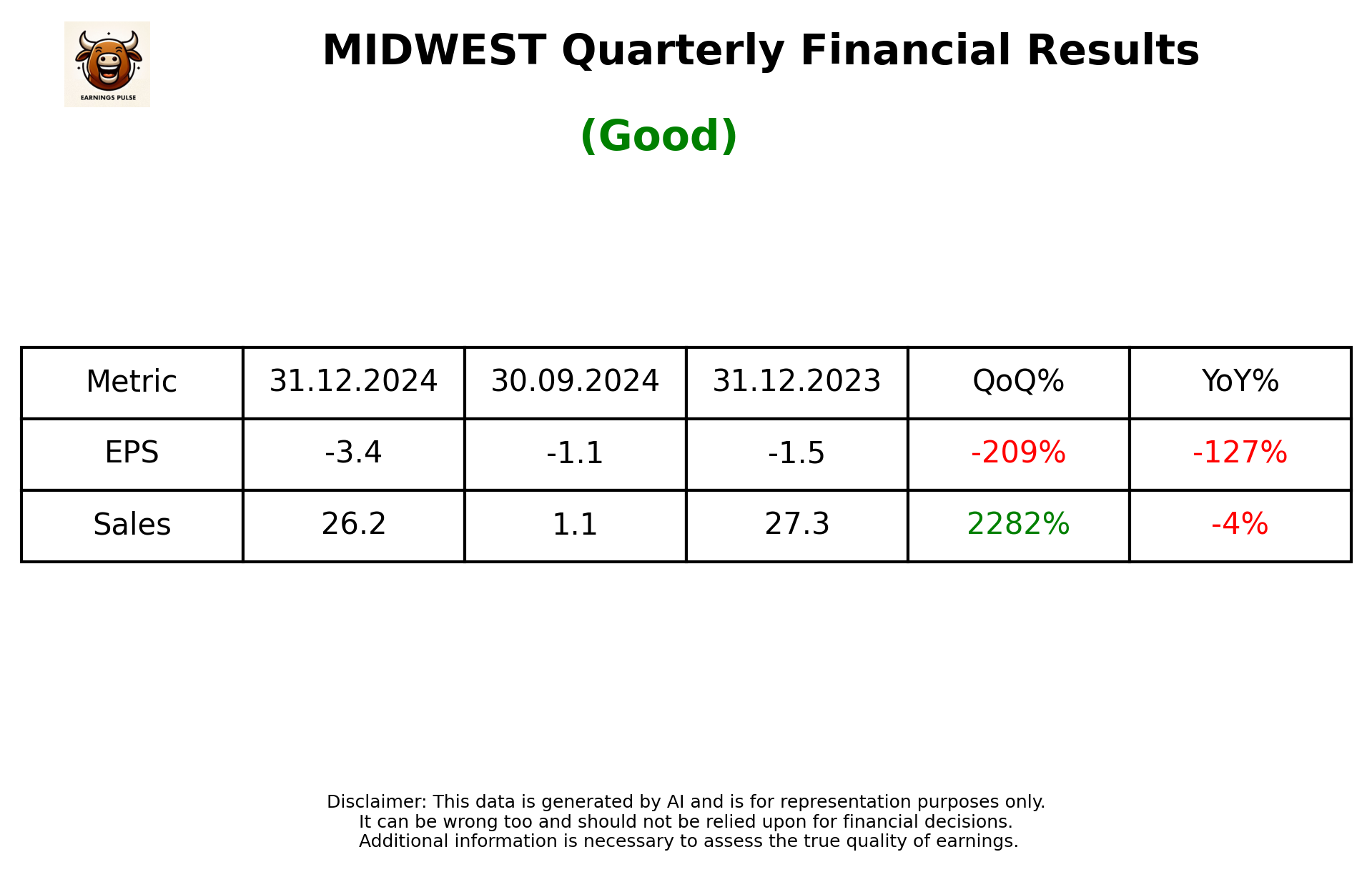 EARNINGS PULSE

MIDWEST Quarterly Financial Results

(Good)

| Metric | 31.12.2024 | 30.09.2024 | 31.12.2023 | QoQ% | YoY% |
|---|---|---|---|---|---|
| EPS | -3.4 | -1.1 | -1.5 | -209% | -127% |
| Sales | 26.2 | 1.1 | 27.3 | 2282% | -4% |

Disclaimer: This data is generated by AI and is for representation purposes only.
It can be wrong too and should not be relied upon for financial decisions.
Additional information is necessary to assess the true quality of earnings.